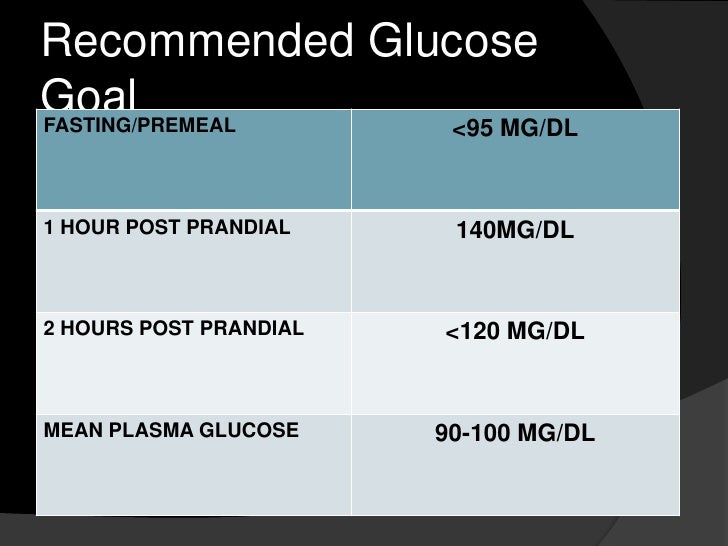 Recommended Glucose Goal

| FASTING/PREMEAL | <95 MG/DL |
|---|---|
| 1 HOUR POST PRANDIAL | 140MG/DL |
| 2 HOURS POST PRANDIAL | <120 MG/DL |
| MEAN PLASMA GLUCOSE | 90-100 MG/DL |